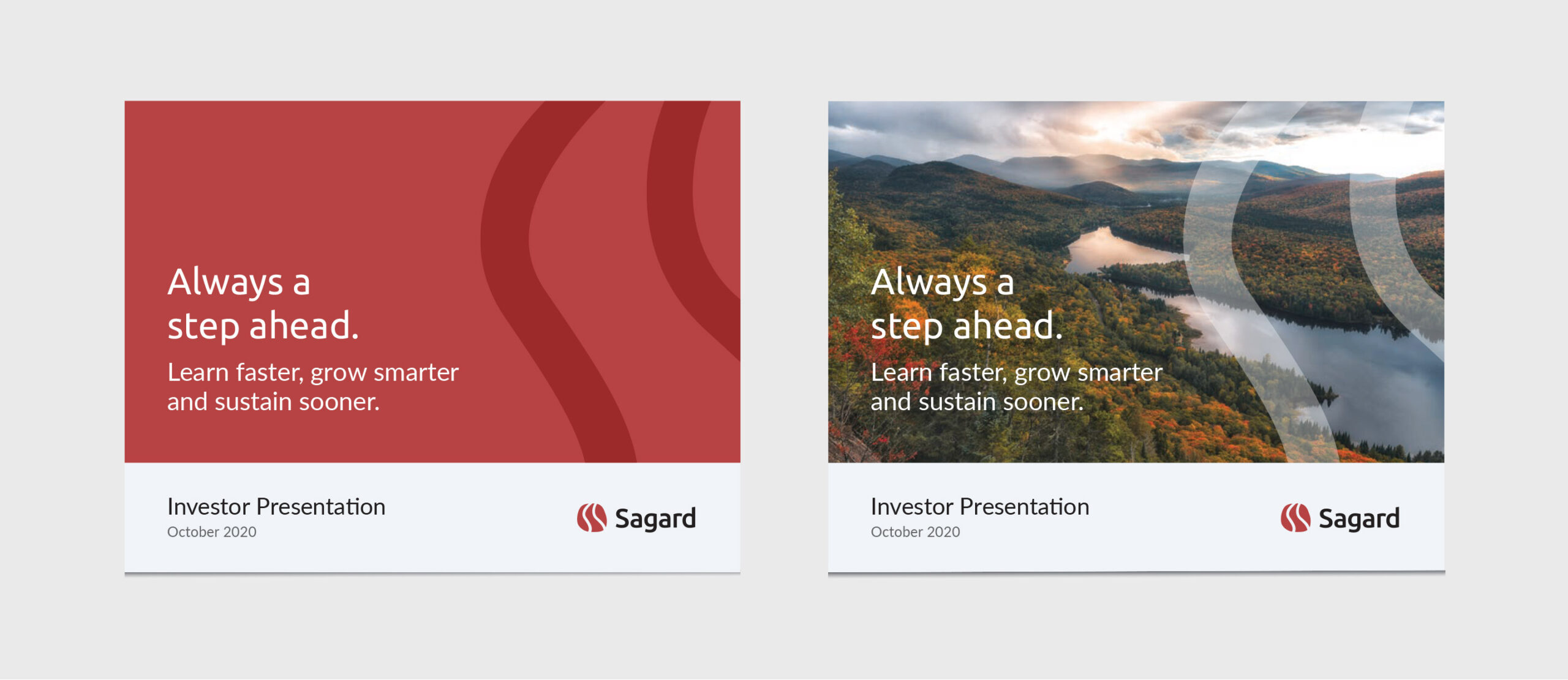 Always a
step ahead.

Learn faster, grow smarter and sustain sooner.

Investor Presentation
October 2020

Sagard

Always a
step ahead.

Learn faster, grow smarter and sustain sooner.

Investor Presentation
October 2020

Sagard